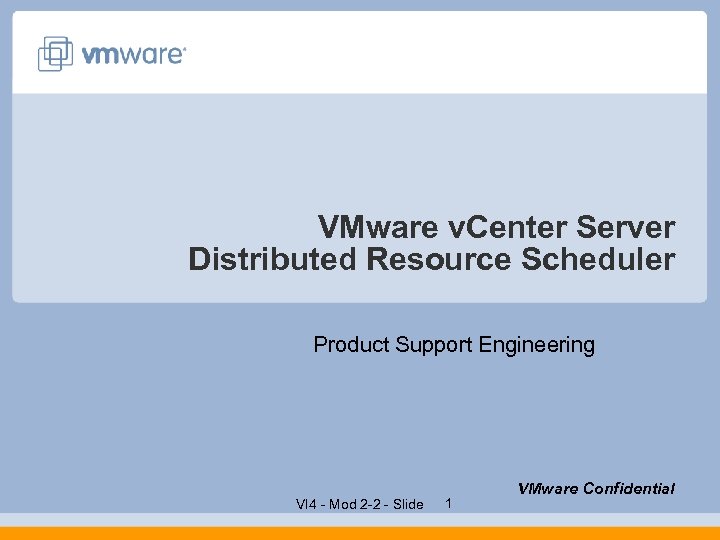 vmware

VMware vCenter Server
Distributed Resource Scheduler

Product Support Engineering

VMware Confidential

VI4 - Mod 2-2 - Slide 1